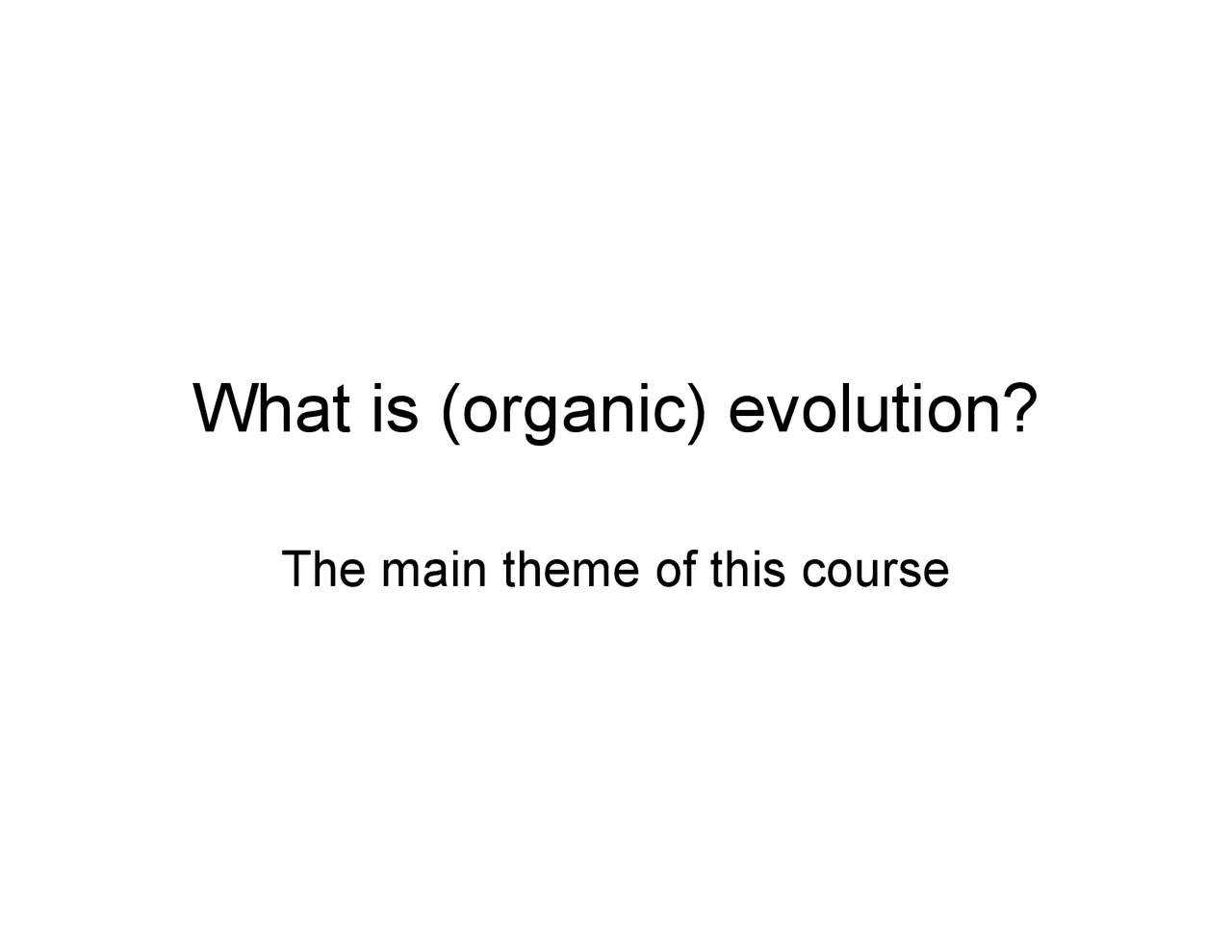 What is (organic) evolution?

The main theme of this course